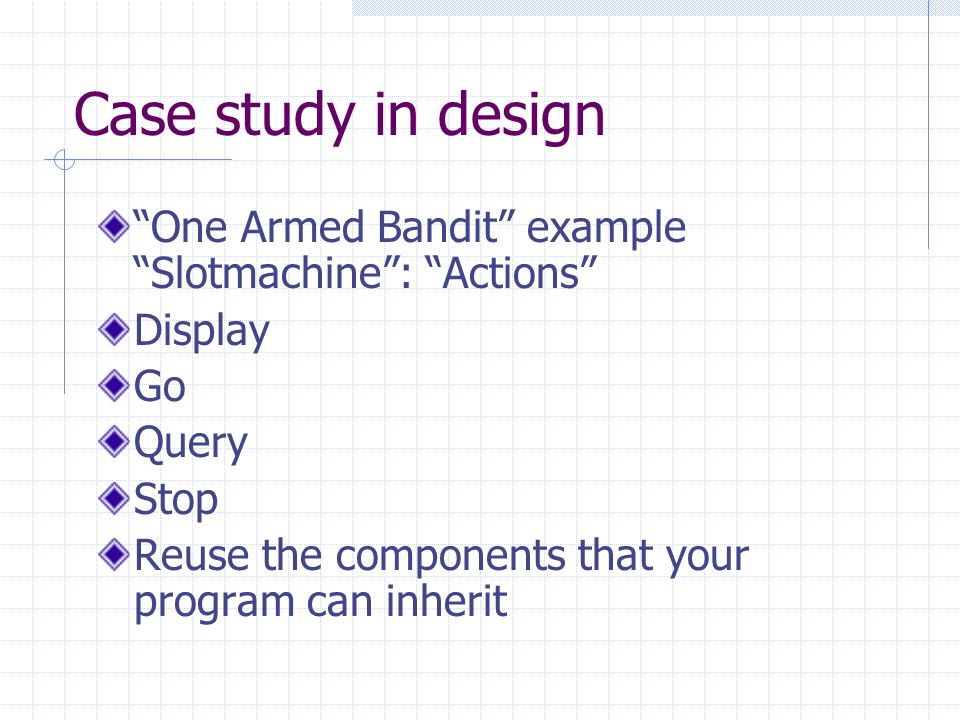 Case study in design

“One Armed Bandit” example “Slotmachine”: “Actions”

Display

Go

Query

Stop

Reuse the components that your program can inherit